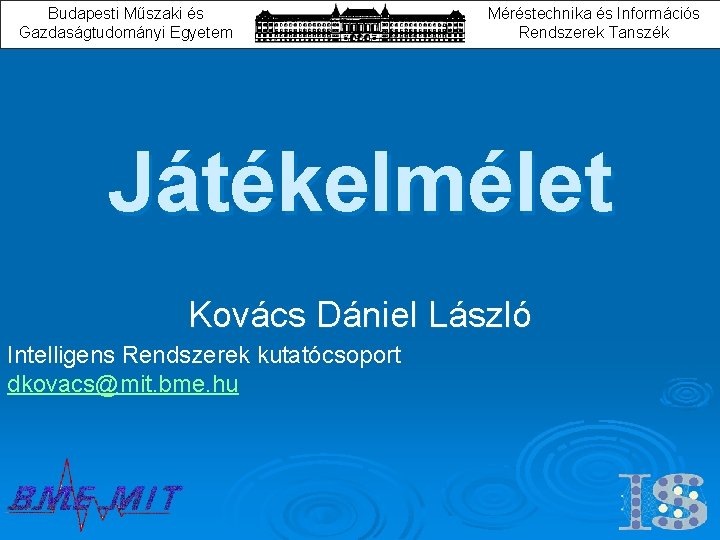 Budapesti Műszaki és Gazdaságtudományi Egyetem

Méréstechnika és Információs Rendszerek Tanszék

Játékelmélet

Kovács Dániel László

Intelligens Rendszerek kutatócsoport
dkovacs@mit.bme.hu

BME MIT

IS